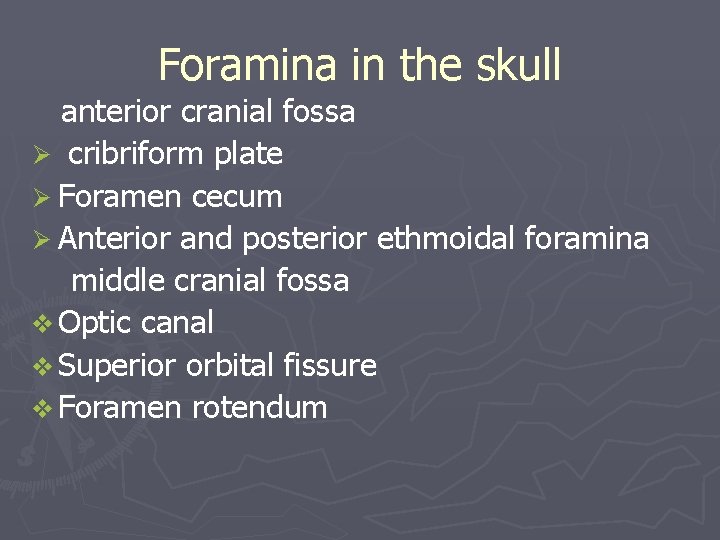 Foramina in the skull

anterior cranial fossa

➢ cribriform plate

➢ Foramen cecum

➢ Anterior and posterior ethmoidal foramina

middle cranial fossa

❖ Optic canal

❖ Superior orbital fissure

❖ Foramen rotendum